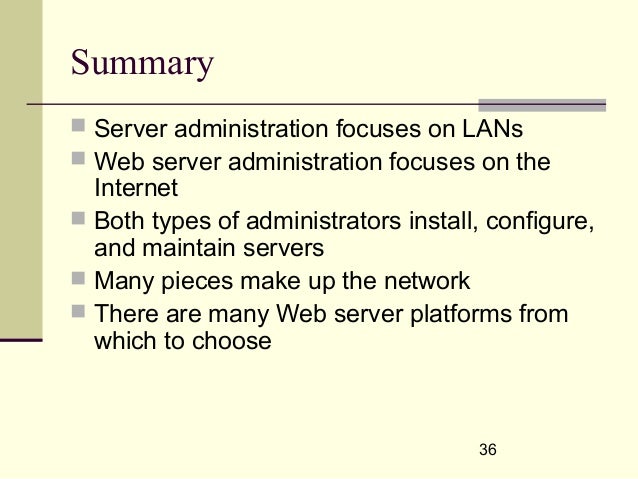 Summary

- Server administration focuses on LANs
- Web server administration focuses on the Internet
- Both types of administrators install, configure, and maintain servers
- Many pieces make up the network
- There are many Web server platforms from which to choose

36